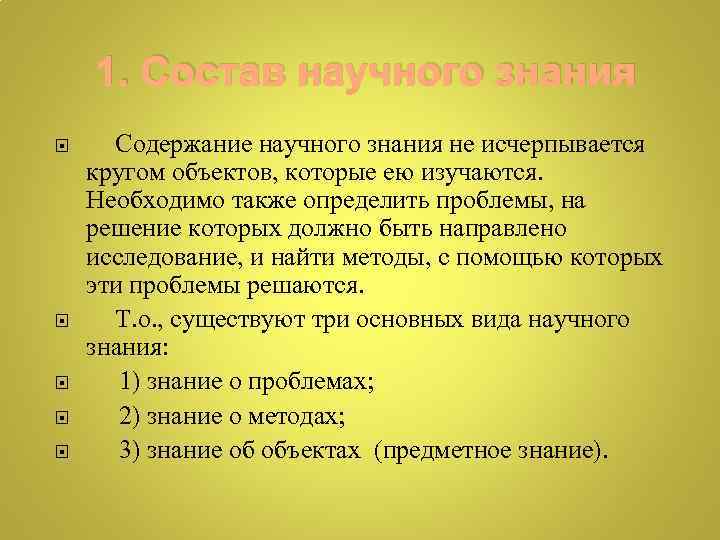 1. Состав научного знания

Содержание научного знания не исчерпывается кругом объектов, которые ею изучаются. Необходимо также определить проблемы, на решение которых должно быть направлено исследование, и найти методы, с помощью которых эти проблемы решаются.

Т.о., существуют три основных вида научного знания:

1) знание о проблемах;

2) знание о методах;

3) знание об объектах (предметное знание).